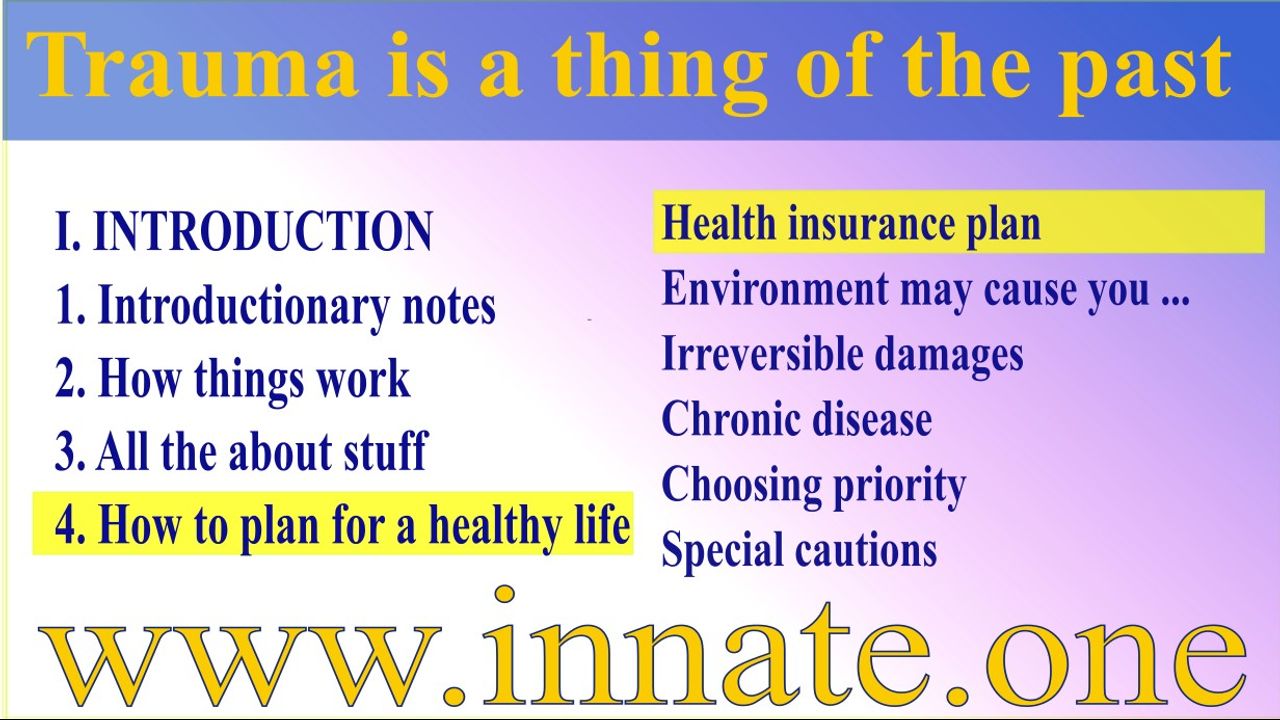 Trauma is a thing of the past

I. INTRODUCTION
1. Introductionary notes
2. How things work
3. All the about stuff
4. How to plan for a healthy life

Health insurance plan
Environment may cause you ...
Irreversible damages
Chronic disease
Choosing priority
Special cautions

www.innate.one